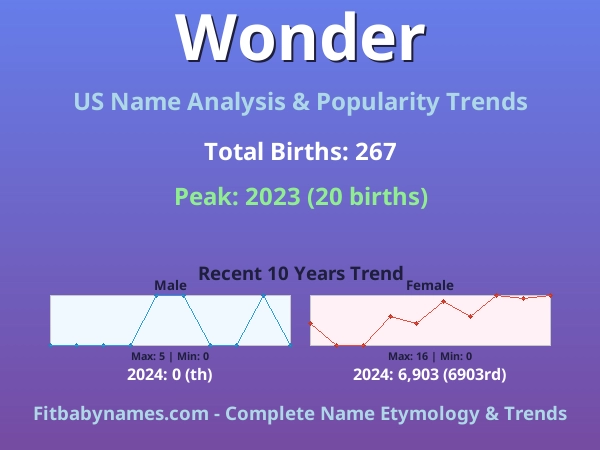 Wonder

US Name Analysis & Popularity Trends

Total Births: 267

Peak: 2023 (20 births)

Recent 10 Years Trend

Male

Max: 5 | Min: 0

2024: 0 (th)

Female

Max: 16 | Min: 0

2024: 6,903 (6903rd)

Fitbabynames.com - Complete Name Etymology & Trends